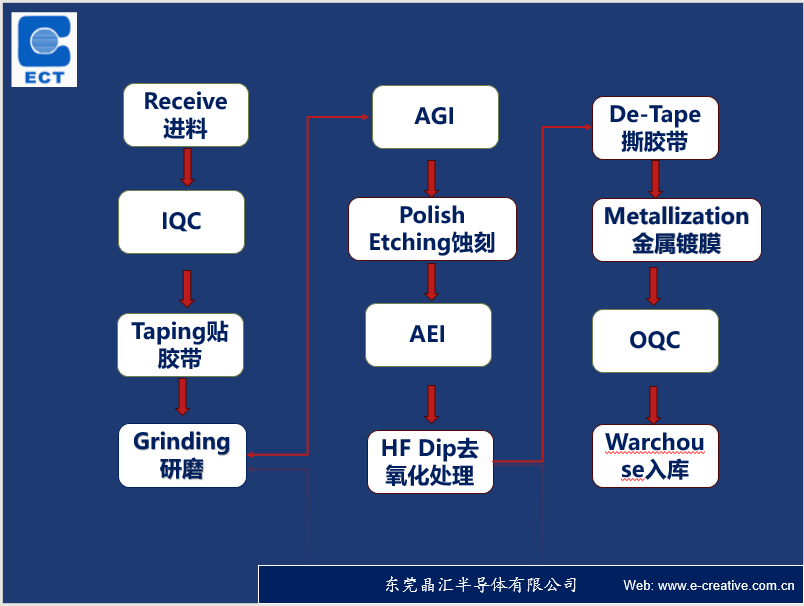 ECT

Receive
进料

IQC

Taping贴胶带

Grinding
研磨

AGI

Polish
Etching蚀刻

AEI

HF Dip去氧化处理

De-Tape
撕胶带

Metallization
金属镀膜

OQC

Warchouse入库

东莞晶汇半导体有限公司

Web: www.e-creative.com.cn